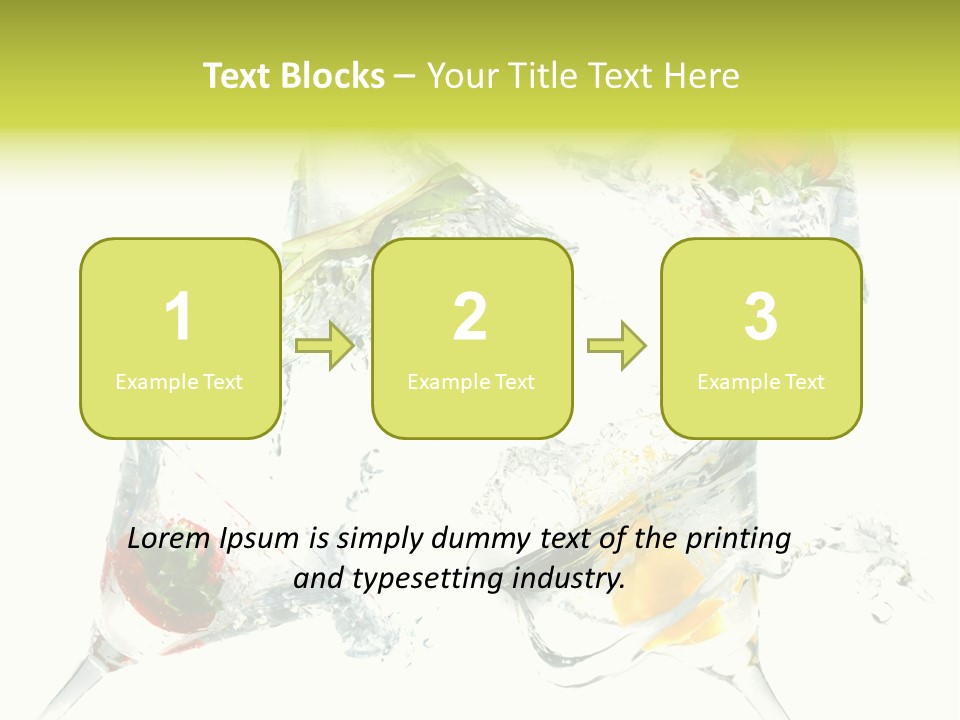 Text Blocks – Your Title Text Here

1
Example Text

2
Example Text

3
Example Text

Lorem Ipsum is simply dummy text of the printing and typesetting industry.